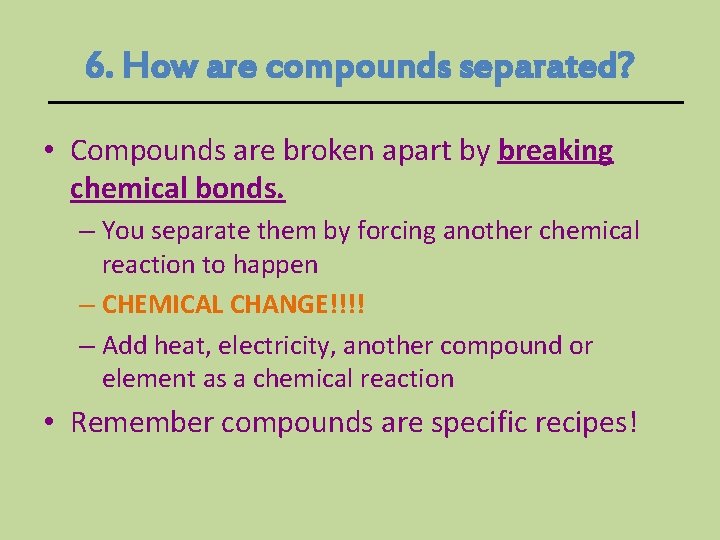 6. How are compounds separated?

• Compounds are broken apart by breaking chemical bonds.

– You separate them by forcing another chemical reaction to happen

– CHEMICAL CHANGE!!!!

– Add heat, electricity, another compound or element as a chemical reaction

• Remember compounds are specific recipes!